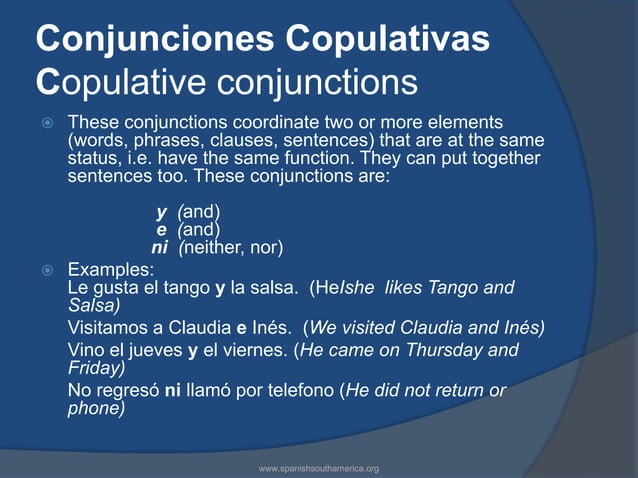 Conjunciones Copulativas
Copulative conjunctions

These conjunctions coordinate two or more elements (words, phrases, clauses, sentences) that are at the same status, i.e. have the same function. They can put together sentences too. These conjunctions are:

y (and)
e (and)
ni (neither, nor)

Examples:
Le gusta el tango y la salsa. (He/she likes Tango and Salsa)
Visitamos a Claudia e Inés. (We visited Claudia and Inés)
Vino el jueves y el viernes. (He came on Thursday and Friday)
No regresó ni llamó por telefono (He did not return or phone)

www.spanishsouthamerica.org